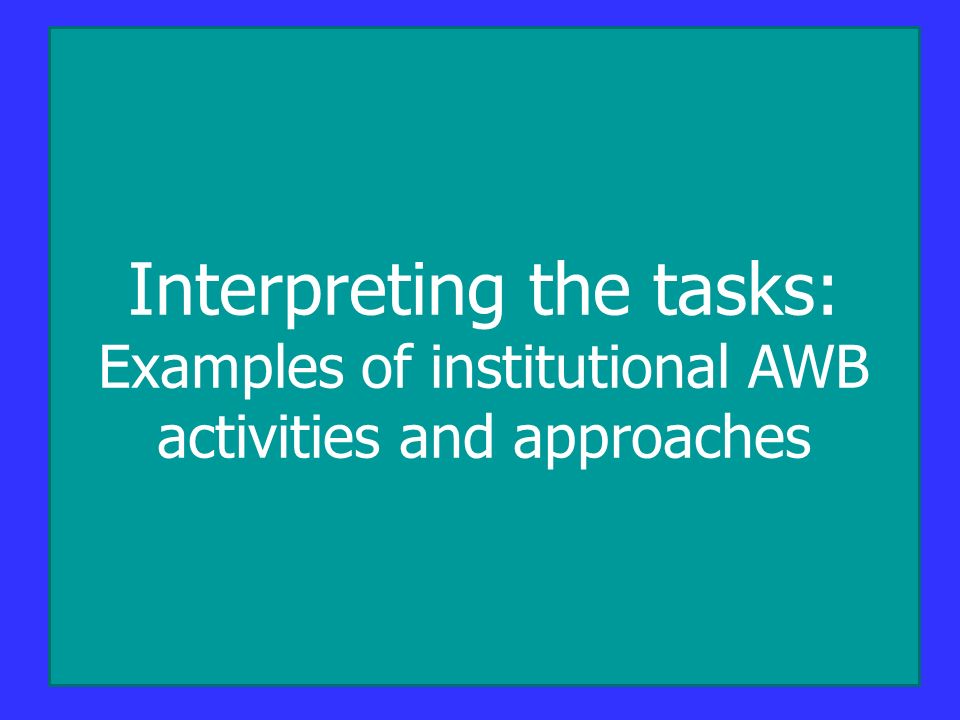 Interpreting the tasks:
Examples of institutional AWB activities and approaches